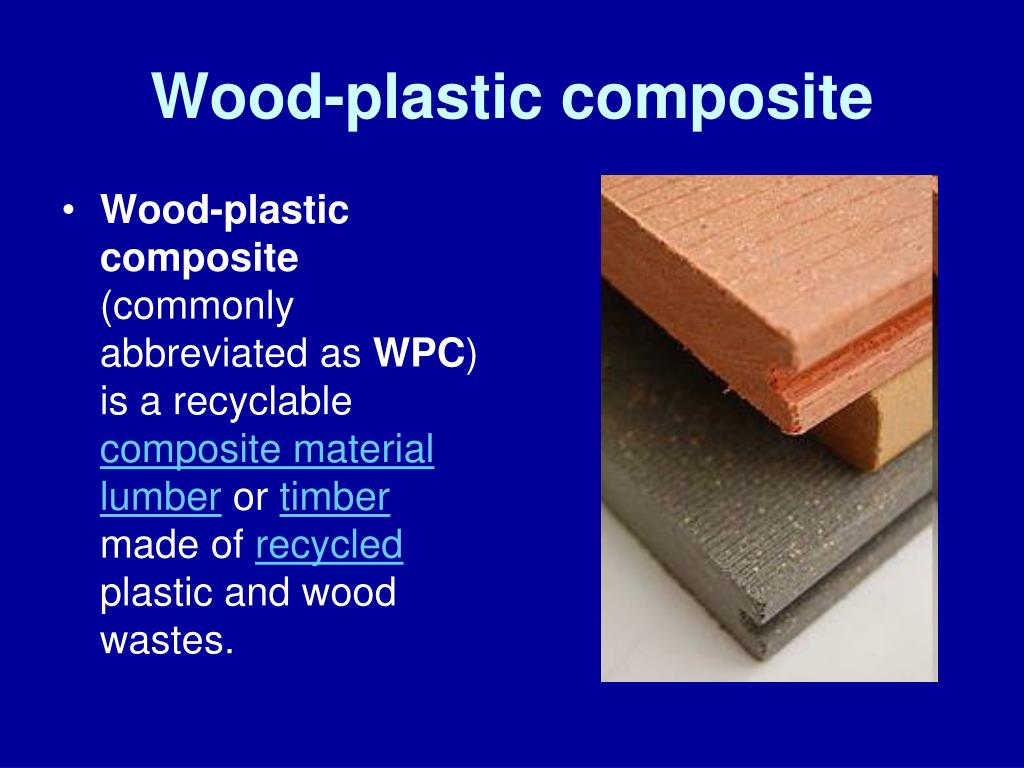 Wood-plastic composite

• Wood-plastic composite (commonly abbreviated as WPC) is a recyclable composite material lumber or timber made of recycled plastic and wood wastes.